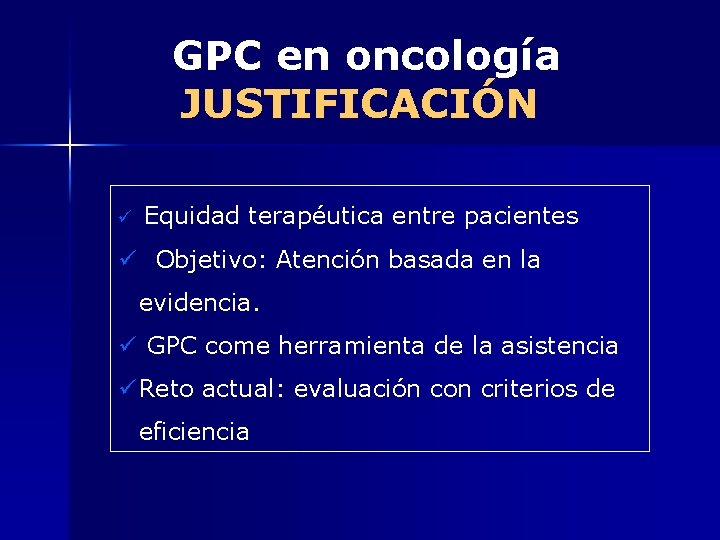 GPC en oncología
JUSTIFICACIÓN

✓ Equidad terapéutica entre pacientes
✓ Objetivo: Atención basada en la evidencia.
✓ GPC come herramienta de la asistencia
✓ Reto actual: evaluación con criterios de eficiencia